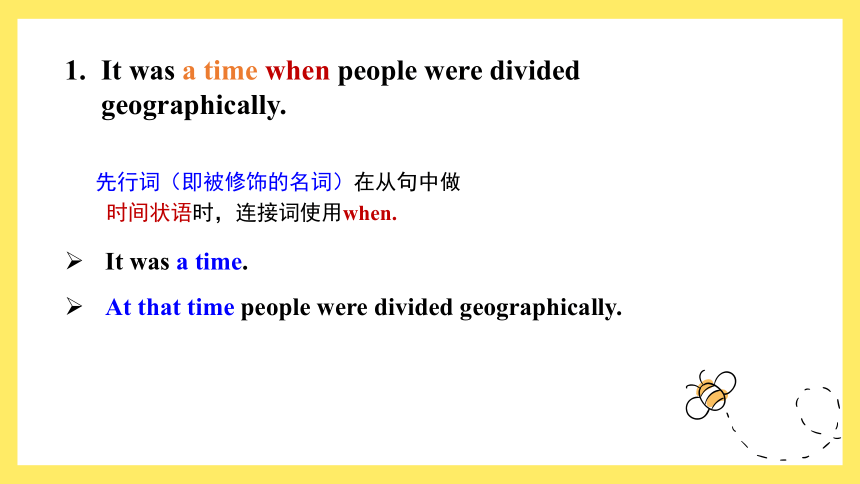 1. It was a time when people were divided geographically.

先行词（即被修饰的名词）在从句中做时间状语时，连接词使用when.

➢ It was a time.

➢ At that time people were divided geographically.